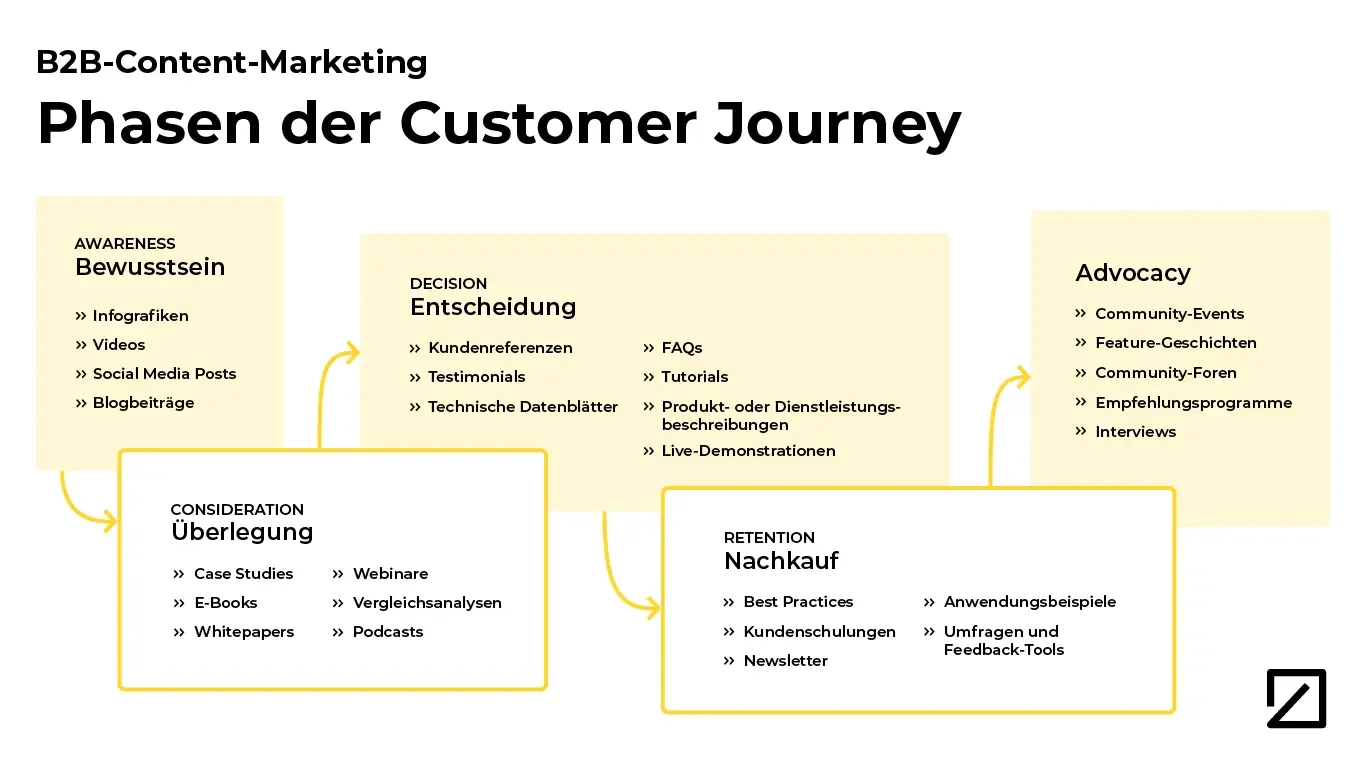 B2B-Content-Marketing

Phasen der Customer Journey

AWARENESS
Bewusstsein

» Infografiken
» Videos
» Social Media Posts
» Blogbeiträge

CONSIDERATION
Überlegung

» Case Studies
» E-Books
» Whitepapers
» Webinare
» Vergleichsanalysen
» Podcasts

DECISION
Entscheidung

» Kundenreferenzen
» Testimonials
» Technische Datenblätter
» FAQs
» Tutorials
» Produkt- oder Dienstleistungsbeschreibungen
» Live-Demonstrationen

RETENTION
Nachkauf

» Best Practices
» Kundenschulungen
» Newsletter
» Anwendungsbeispiele
» Umfragen und Feedback-Tools

Advocacy

» Community-Events
» Feature-Geschichten
» Community-Foren
» Empfehlungsprogramme
» Interviews